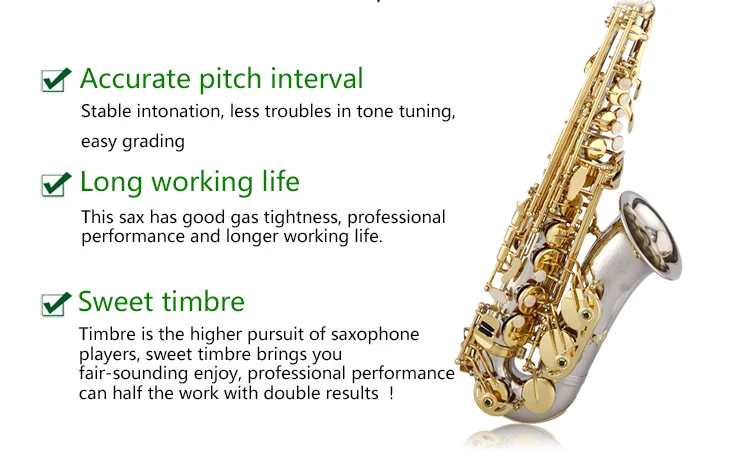 Accurate pitch interval

Stable intonation, less troubles in tone tuning, easy grading

Long working life

This sax has good gas tightness, professional performance and longer working life.

Sweet timbre

Timbre is the higher pursuit of saxophone players, sweet timbre brings you fair-sounding enjoy, professional performance can half the work with double results ！